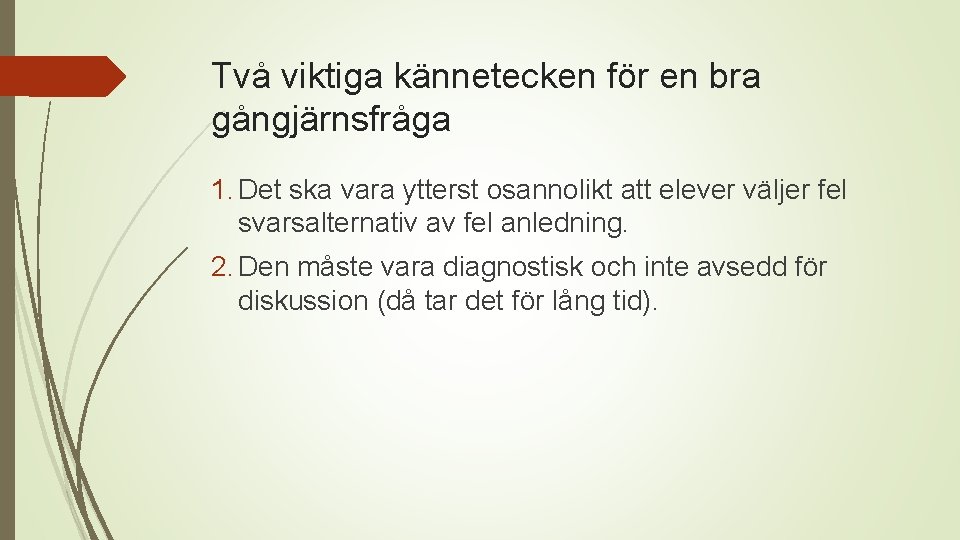 Två viktiga kännetecken för en bra gångjärnsfråga

1. Det ska vara ytterst osannolikt att elever väljer fel svarsalternativ av fel anledning.

2. Den måste vara diagnostisk och inte avsedd för diskussion (då tar det för lång tid).